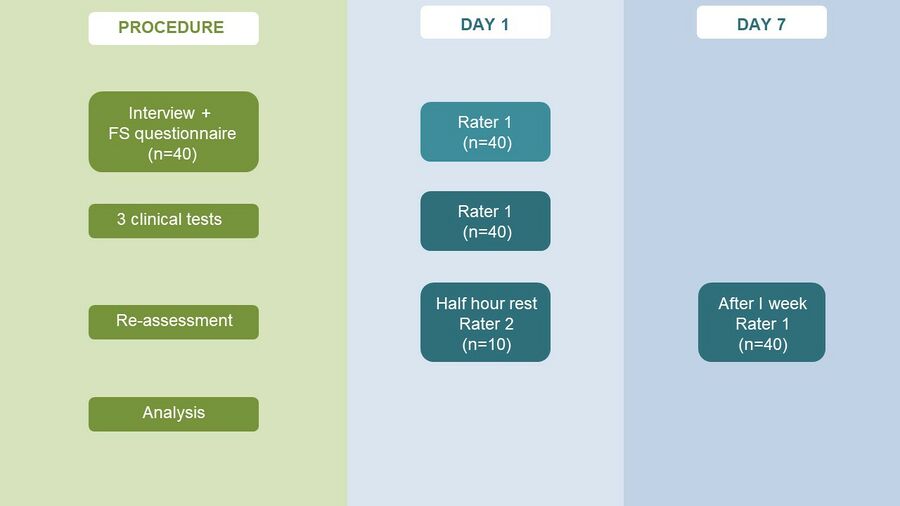 PROCEDURE

Interview + FS questionnaire (n=40)

3 clinical tests

Re-assessment

Analysis

DAY 1

Rater 1 (n=40)

Rater 1 (n=40)

Half hour rest Rater 2 (n=10)

DAY 7

After I week Rater 1 (n=40)